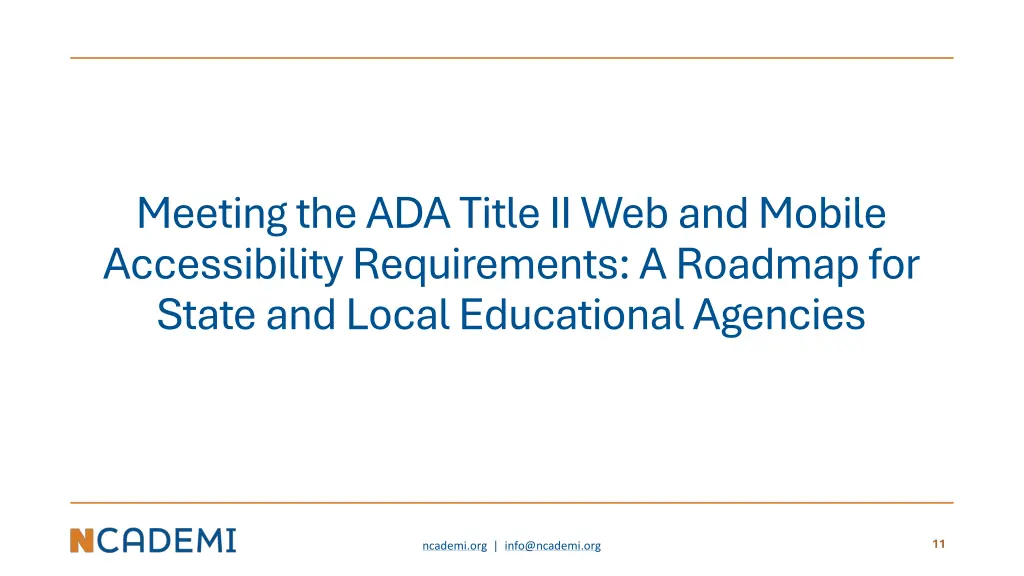 Meeting the ADA Title II Web and Mobile Accessibility Requirements: A Roadmap for State and Local Educational Agencies

NCADEMI

ncademi.org | info@ncademi.org

11